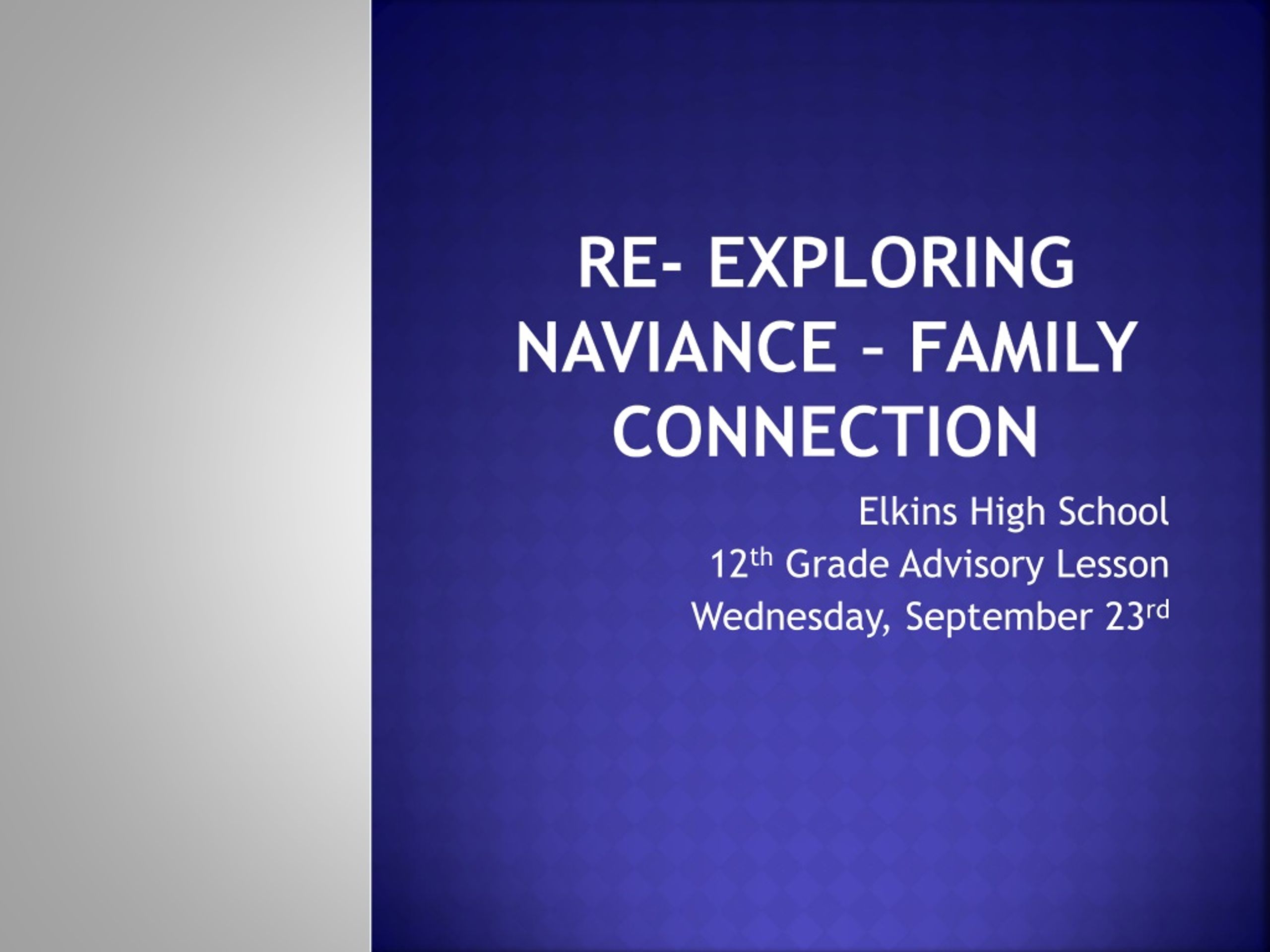 RE- EXPLORING NAVIANCE – FAMILY CONNECTION

Elkins High School
12th Grade Advisory Lesson
Wednesday, September 23rd